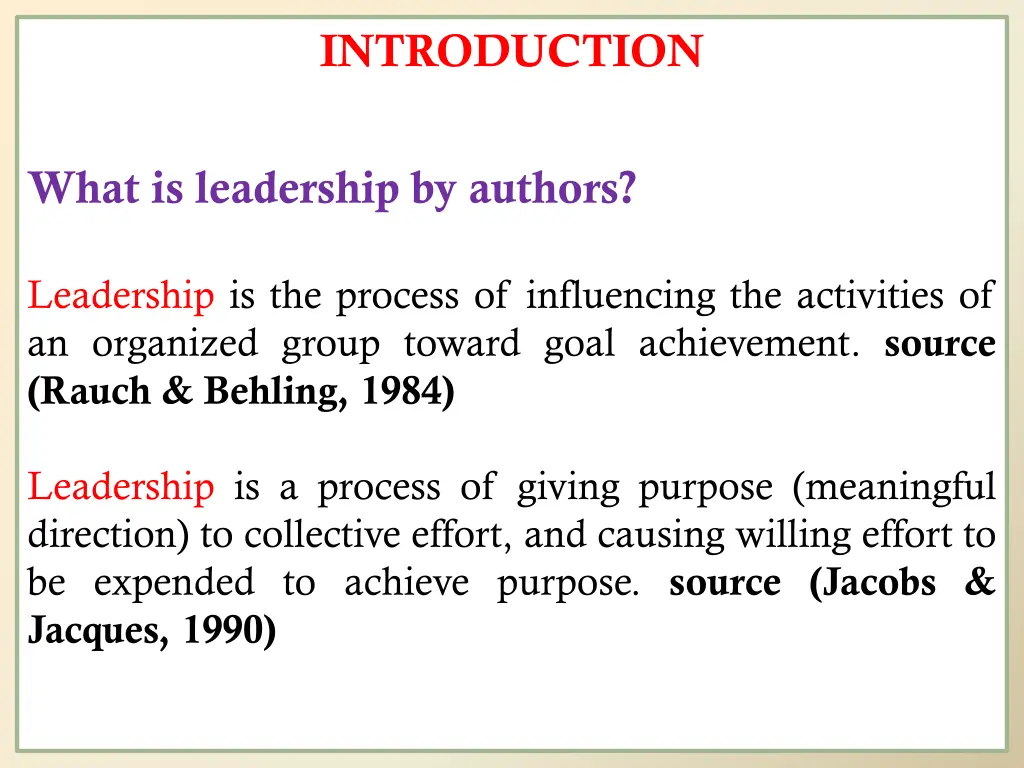 INTRODUCTION

What is leadership by authors?

Leadership is the process of influencing the activities of an organized group toward goal achievement. source (Rauch & Behling, 1984)

Leadership is a process of giving purpose (meaningful direction) to collective effort, and causing willing effort to be expended to achieve purpose. source (Jacobs & Jacques, 1990)